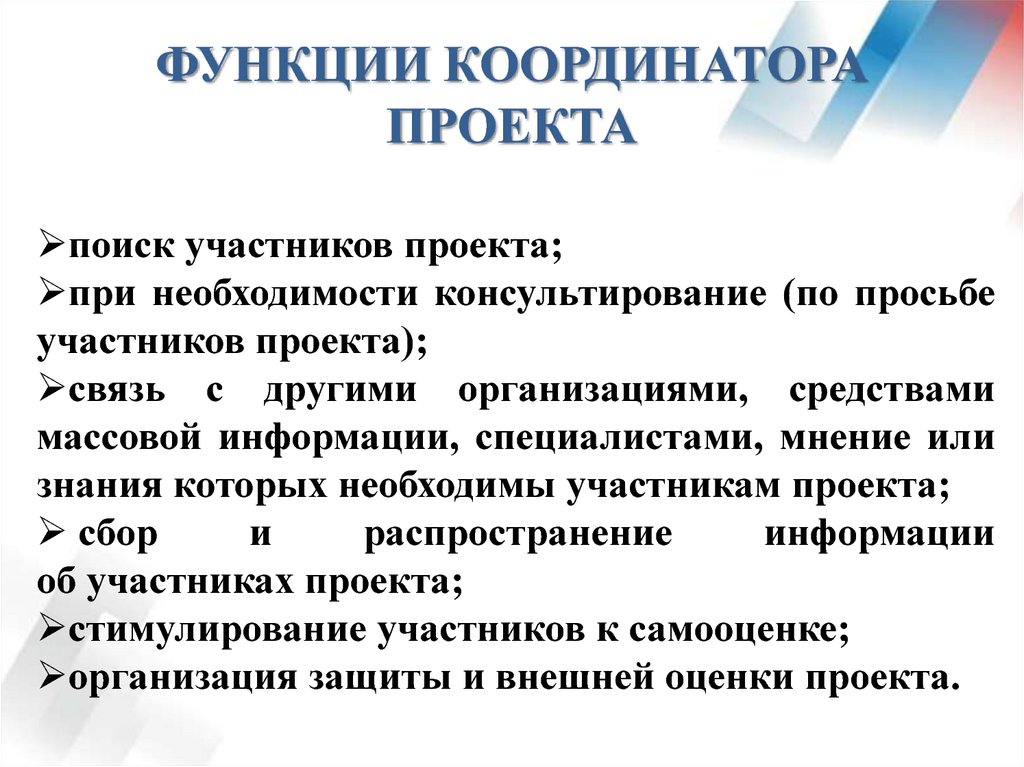 ФУНКЦИИ КООРДИНАТОРА ПРОЕКТА

➢поиск участников проекта;
➢при необходимости консультирование (по просьбе участников проекта);
➢связь с другими организациями, средствами массовой информации, специалистами, мнение или знания которых необходимы участникам проекта;
➢ сбор и распространение информации об участниках проекта;
➢стимулирование участников к самооценке;
➢организация защиты и внешней оценки проекта.